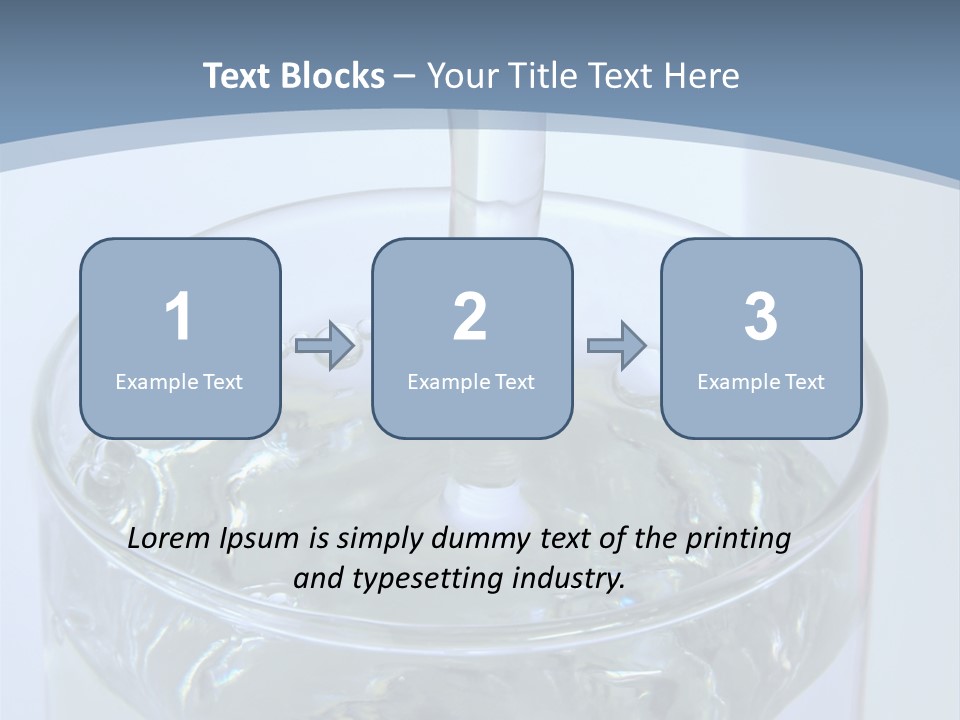 Text Blocks – Your Title Text Here

1
Example Text

2
Example Text

3
Example Text

Lorem Ipsum is simply dummy text of the printing and typesetting industry.